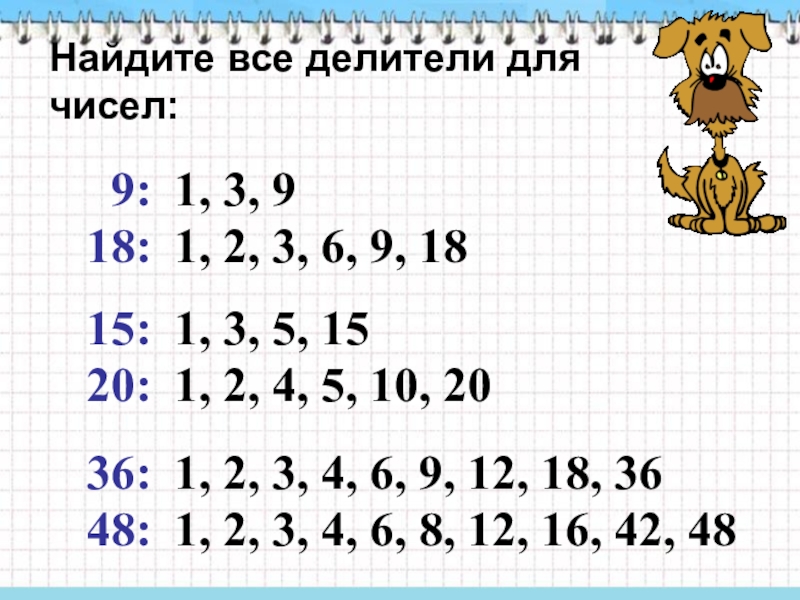 Найдите все делители для чисел:

9: 1, 3, 9
18: 1, 2, 3, 6, 9, 18

15: 1, 3, 5, 15
20: 1, 2, 4, 5, 10, 20

36: 1, 2, 3, 4, 6, 9, 12, 18, 36
48: 1, 2, 3, 4, 6, 8, 12, 16, 42, 48